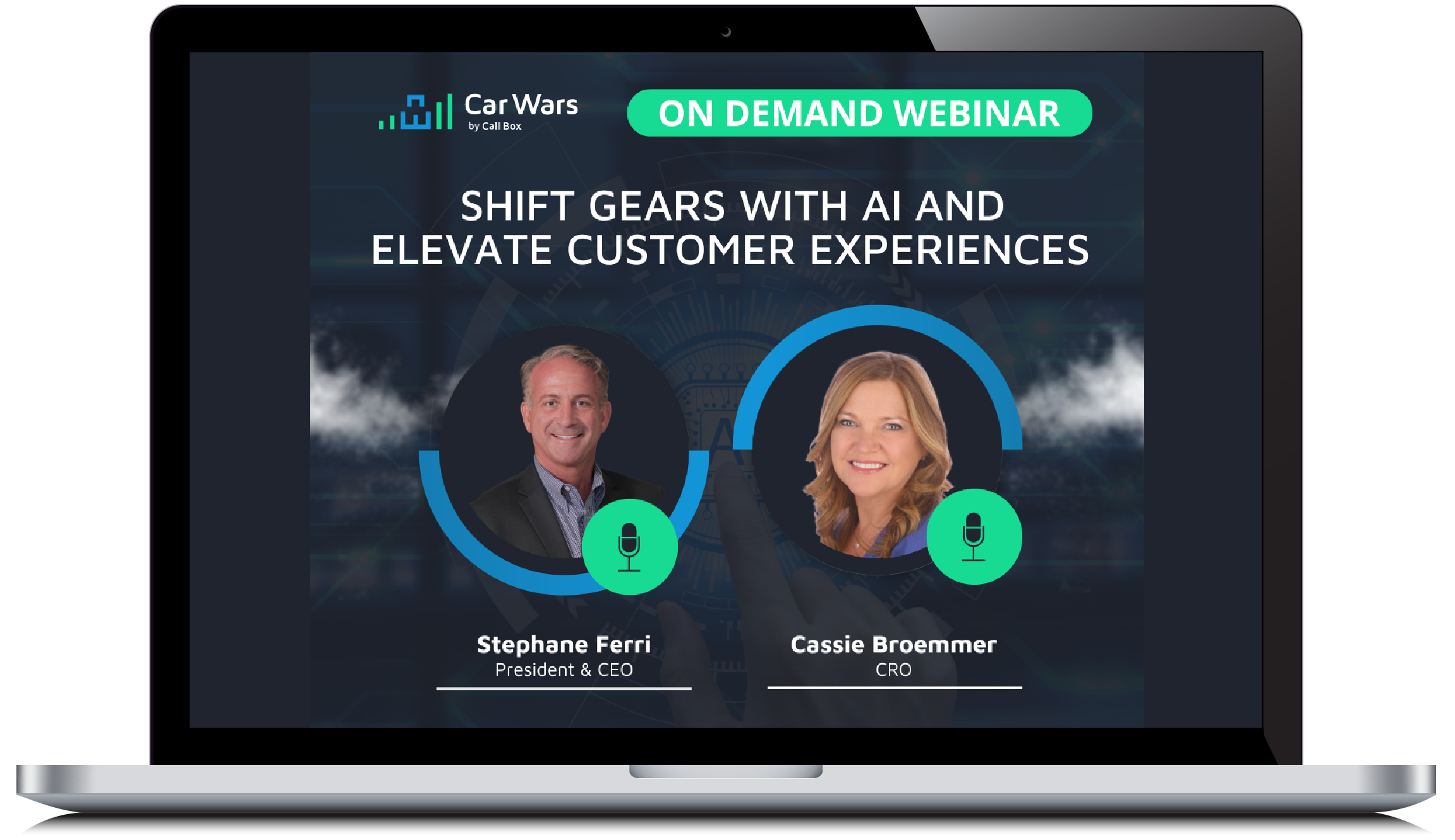 Car Wars
by Call Box

ON DEMAND WEBINAR

SHIFT GEARS WITH AI AND ELEVATE CUSTOMER EXPERIENCES

Stephane Ferri
President & CEO

Cassie Broemmer
CRO